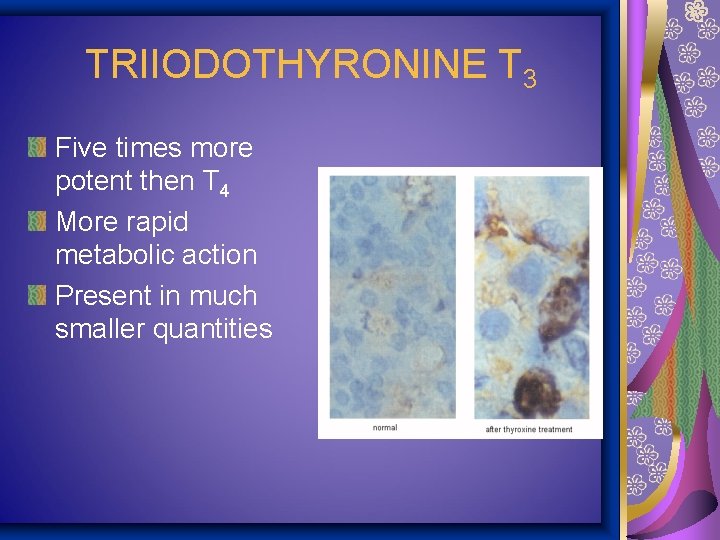 TRIIODOTHYRONINE $T_3$

Five times more potent then $T_4$

More rapid metabolic action

Present in much smaller quantities

normal

after thyroxine treatment